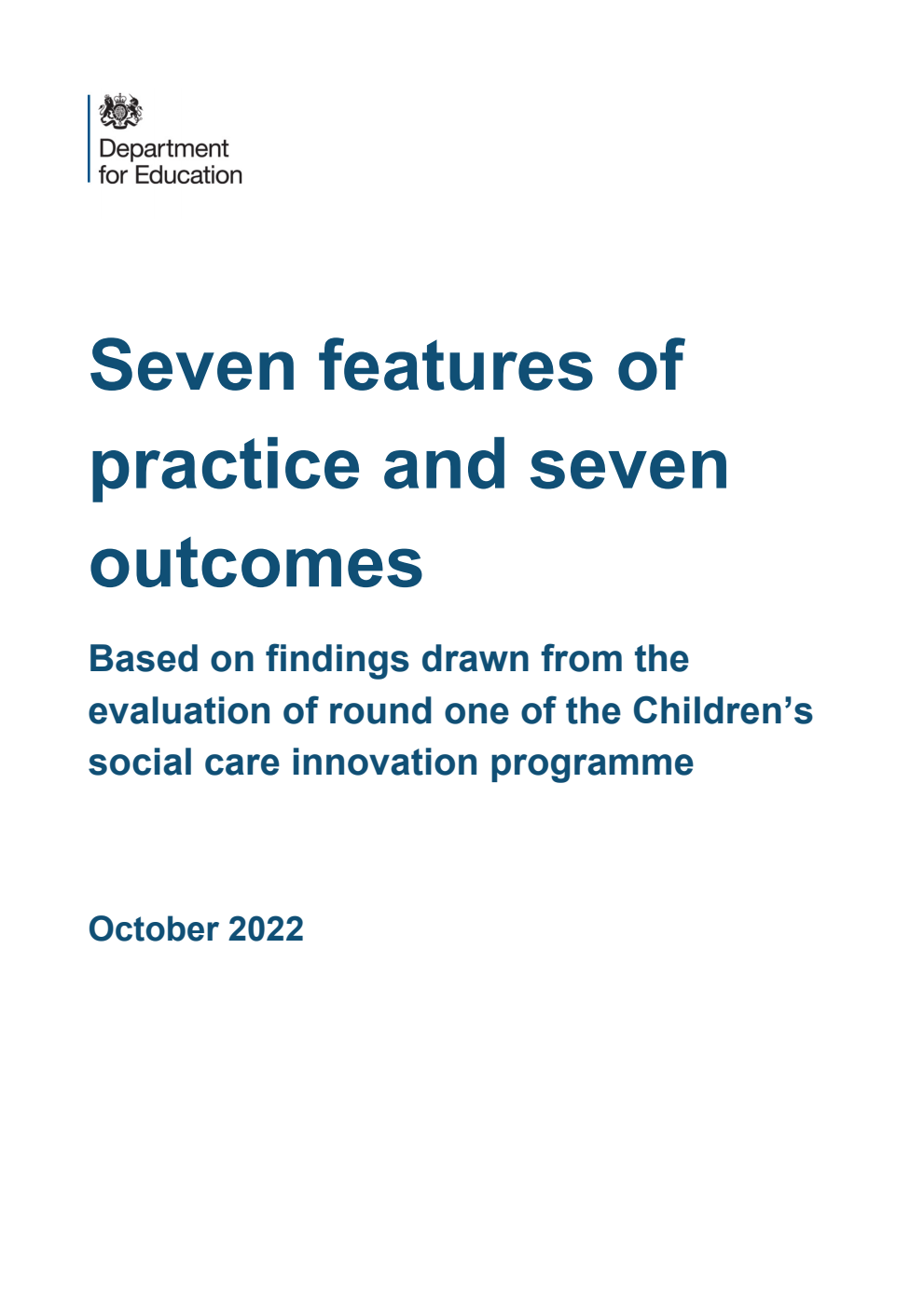 Department for Education

Seven features of practice and seven outcomes

Based on findings drawn from the evaluation of round one of the Children's social care innovation programme

October 2022